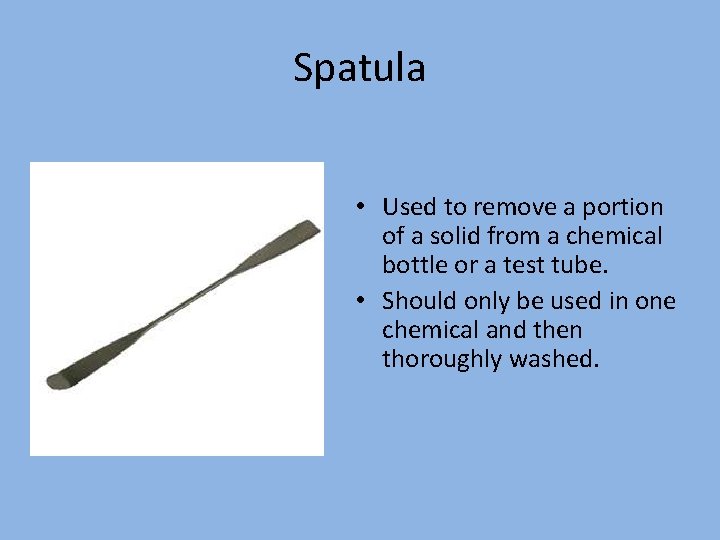 Spatula

• Used to remove a portion of a solid from a chemical bottle or a test tube.
• Should only be used in one chemical and then thoroughly washed.